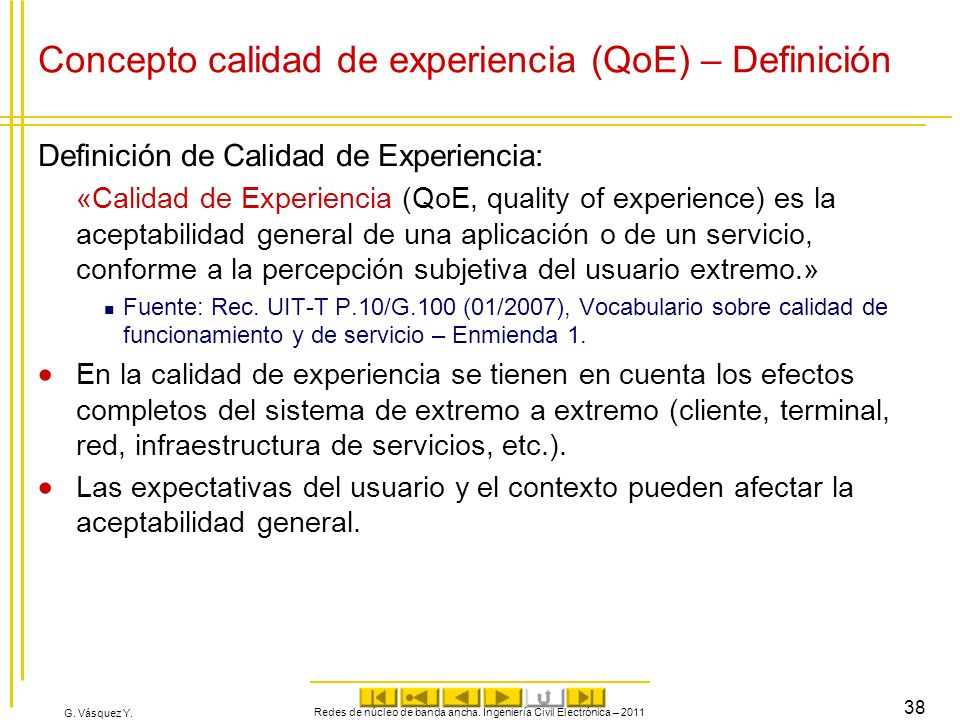 Concepto calidad de experiencia (QoE) – Definición

Definición de Calidad de Experiencia:

«Calidad de Experiencia (QoE, quality of experience) es la aceptabilidad general de una aplicación o de un servicio, conforme a la percepción subjetiva del usuario extremo.»

Fuente: Rec. UIT-T P.10/G.100 (01/2007), Vocabulario sobre calidad de funcionamiento y de servicio – Enmienda 1.

En la calidad de experiencia se tienen en cuenta los efectos completos del sistema de extremo a extremo (cliente, terminal, red, infraestructura de servicios, etc.).

Las expectativas del usuario y el contexto pueden afectar la aceptabilidad general.

G. Vásquez Y.

Redes de núcleo de banda ancha. Ingeniería Civil Electrónica – 2011

38